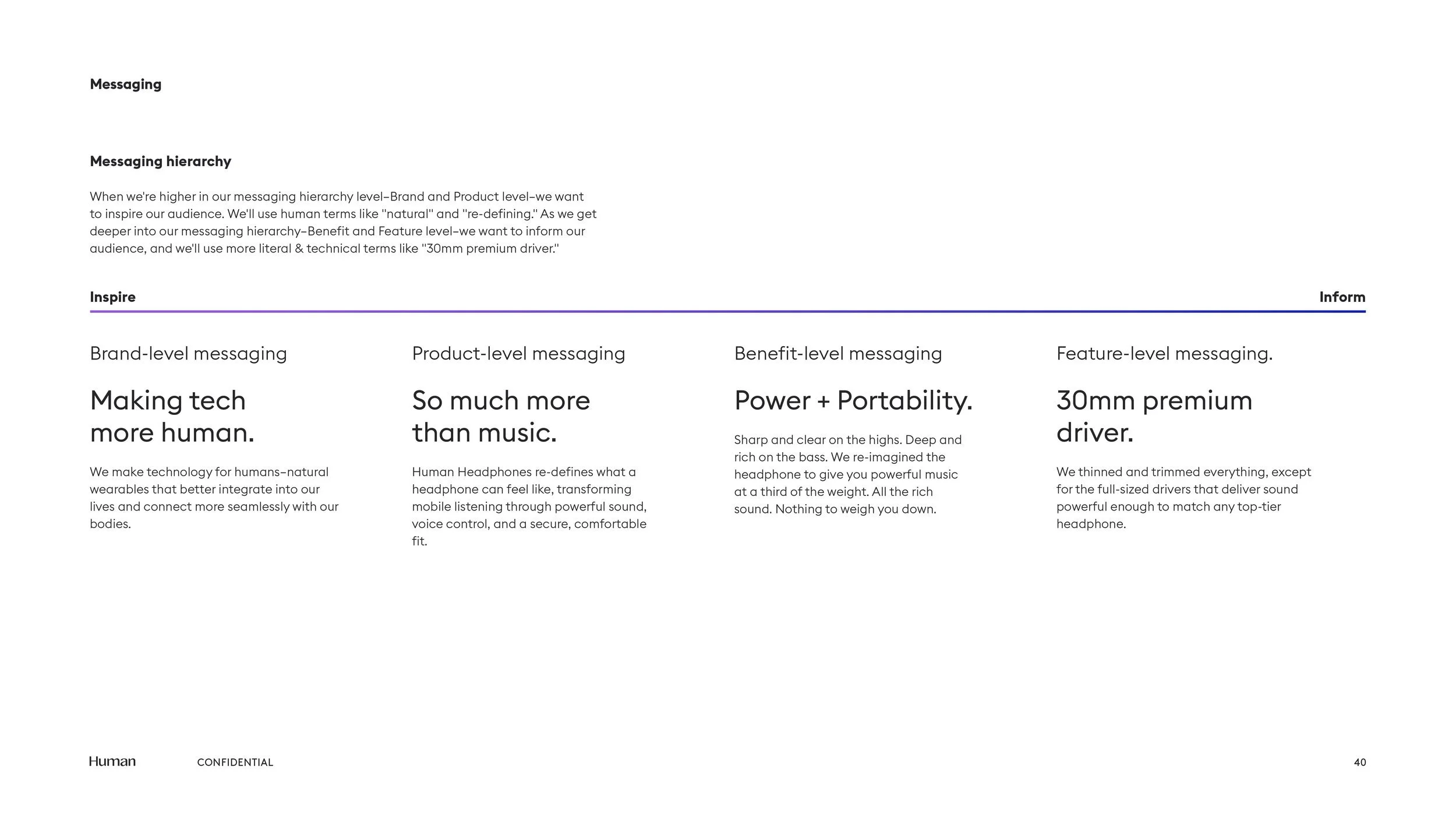 Messaging

Messaging hierarchy

When we're higher in our messaging hierarchy level–Brand and Product level–we want to inspire our audience. We'll use human terms like "natural" and "re-defining." As we get deeper into our messaging hierarchy–Benefit and Feature level–we want to inform our audience, and we'll use more literal & technical terms like "30mm premium driver."

Inspire

Inform

Brand-level messaging

Making tech more human.

We make technology for humans–natural wearables that better integrate into our lives and connect more seamlessly with our bodies.

Product-level messaging

So much more than music.

Human Headphones re-defines what a headphone can feel like, transforming mobile listening through powerful sound, voice control, and a secure, comfortable fit.

Benefit-level messaging

Power + Portability.

Sharp and clear on the highs. Deep and rich on the bass. We re-imagined the headphone to give you powerful music at a third of the weight. All the rich sound. Nothing to weigh you down.

Feature-level messaging.

30mm premium driver.

We thinned and trimmed everything, except for the full-sized drivers that deliver sound powerful enough to match any top-tier headphone.

Human CONFIDENTIAL 40